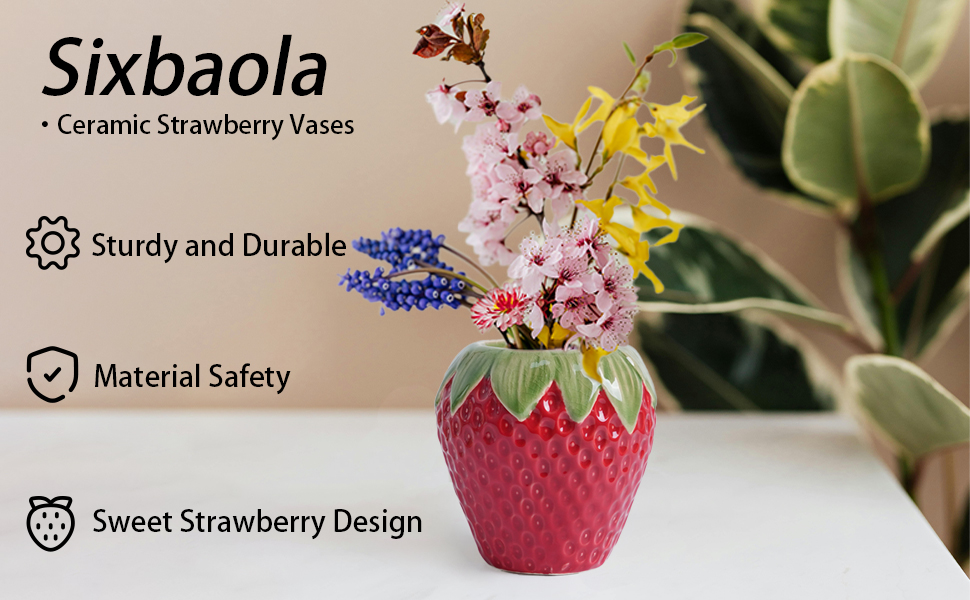 Sixbaola
• Ceramic Strawberry Vases

Sturdy and Durable

Material Safety

Sweet Strawberry Design